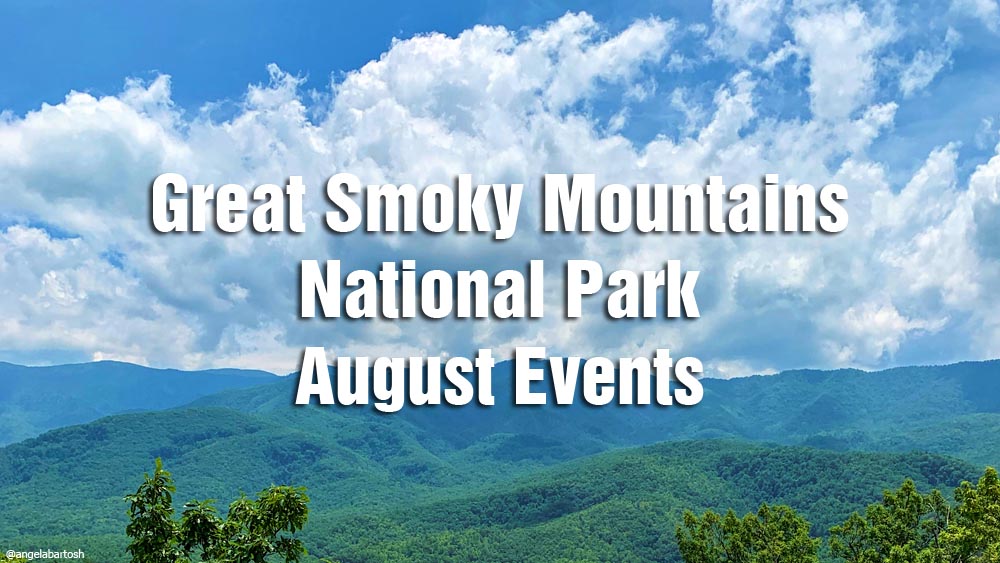 Great Smoky Mountains
National Park
August Events

@angelabartosh